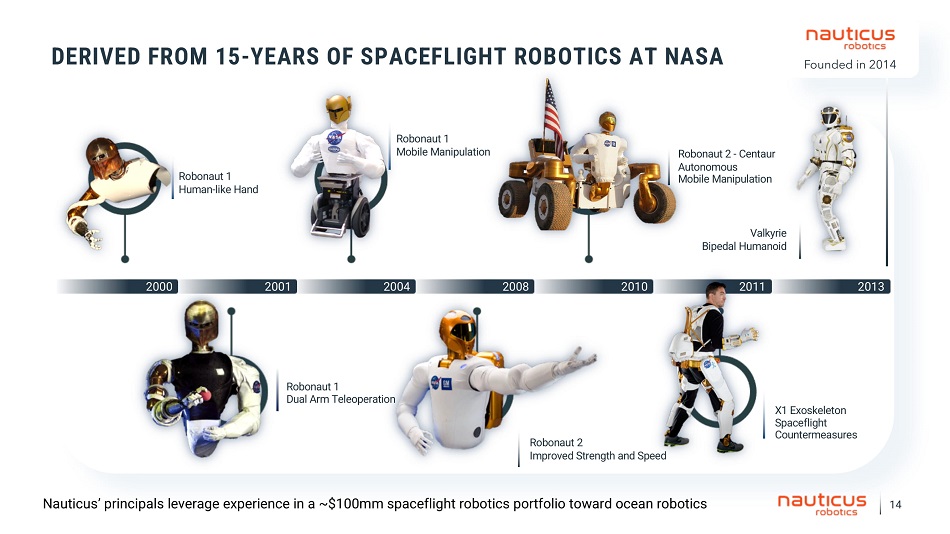 DERIVED FROM 15-YEARS OF SPACEFLIGHT ROBOTICS AT NASA

nauticus robotics
Founded in 2014

Robonaut 1
Human-like Hand

Robonaut 1
Mobile Manipulation

Robonaut 2 - Centaur
Autonomous
Mobile Manipulation

Valkyrie
Bipedal Humanoid

2000
2001
2004
2008
2010
2011
2013

Robonaut 1
Dual Arm Teleoperation

Robonaut 2
Improved Strength and Speed

X1 Exoskeleton
Spaceflight
Countermeasures

Nauticus' principals leverage experience in a ~$100mm spaceflight robotics portfolio toward ocean robotics

nauticus robotics
14